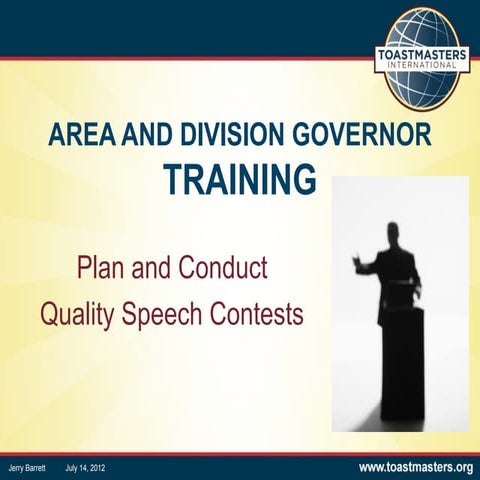 TOASTMASTERS
INTERNATIONAL

AREA AND DIVISION GOVERNOR
TRAINING

Plan and Conduct
Quality Speech Contests

Jerry Barrett July 14, 2012 www.toastmasters.org